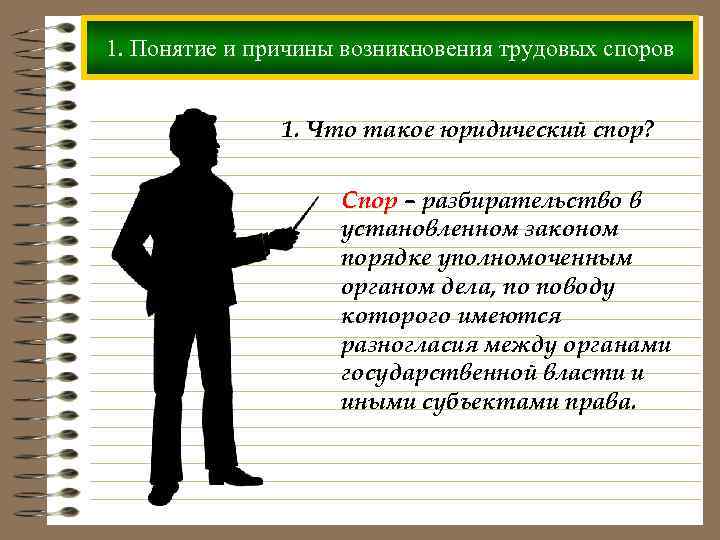 1. Понятие и причины возникновения трудовых споров

1. Что такое юридический спор?

Спор – разбирательство в установленном законом порядке уполномоченным органом дела, по поводу которого имеются разногласия между органами государственной власти и иными субъектами права.